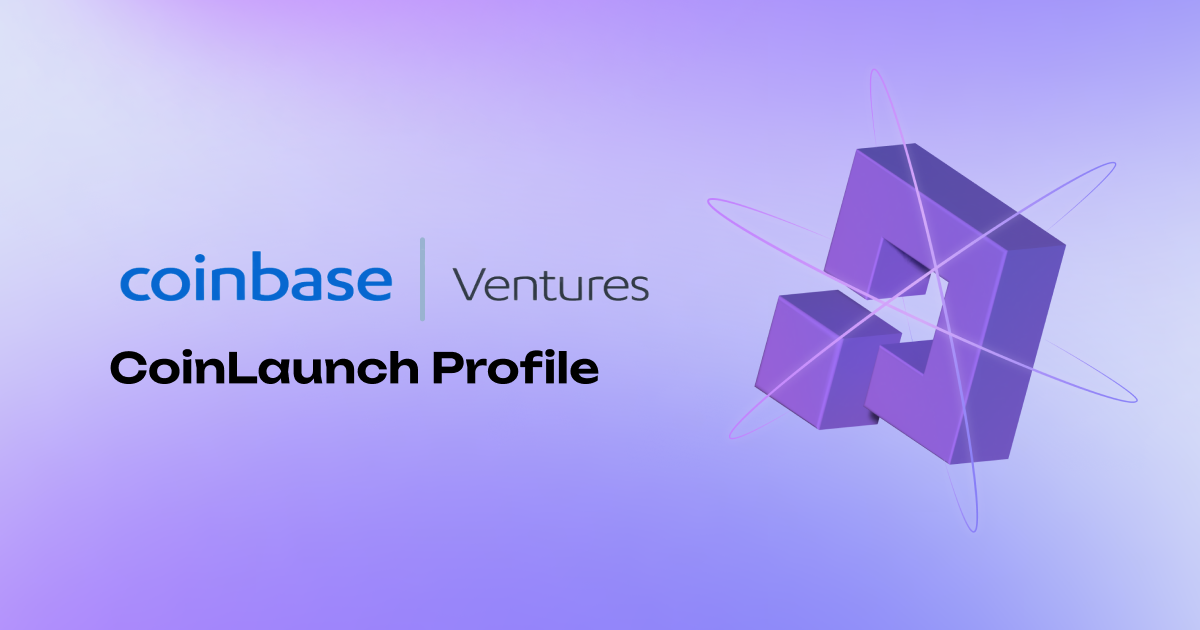 coinbase | Ventures

CoinLaunch Profile